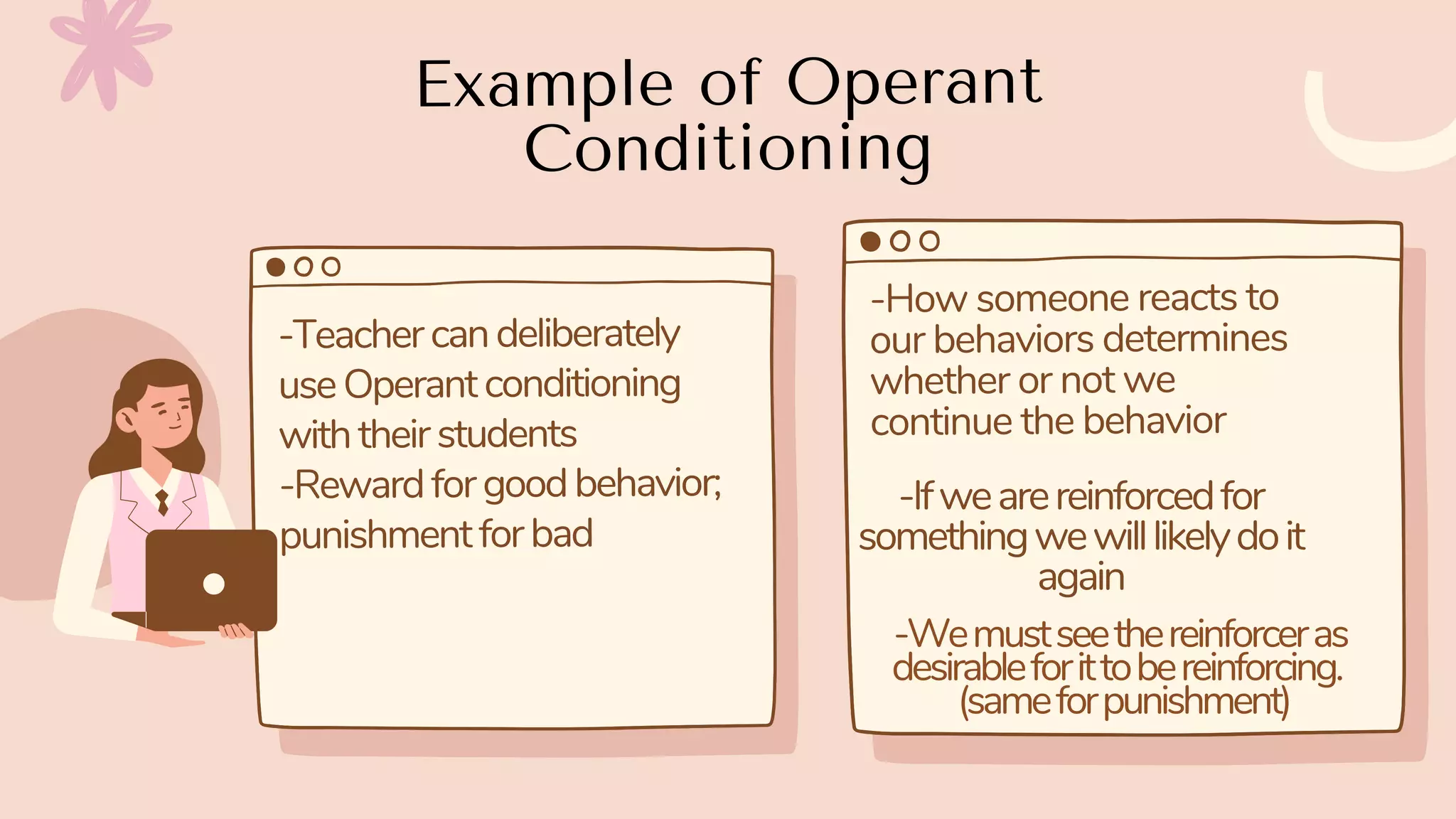 Example of Operant Conditioning

-Teacher can deliberately use Operant conditioning with their students
-Reward for good behavior; punishment for bad

-How someone reacts to our behaviors determines whether or not we continue the behavior

-If we are reinforced for something we will likely do it again

-We must see the reinforcer as desirable for it to be reinforcing. (same for punishment)